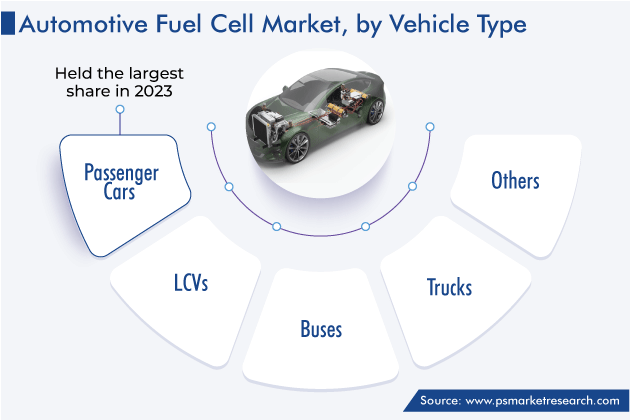 Automotive Fuel Cell Market, by Vehicle Type

Held the largest share in 2023

Passenger Cars

LCVs

Buses

Trucks

Others

Source: www.psmarketresearch.com